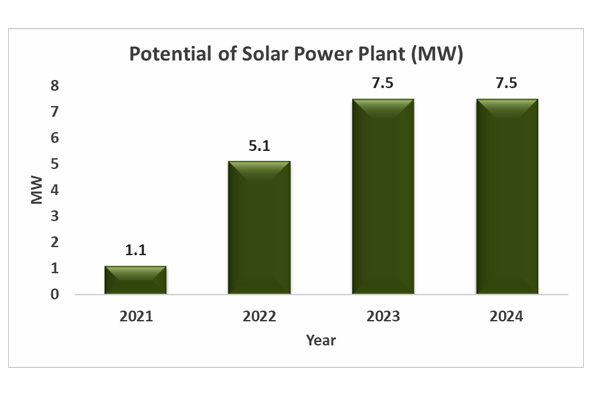 Potential of Solar Power Plant (MW)

MW

8
7
6
5
4
3
2
1
0

1.1
5.1
7.5
7.5

2021
2022
2023
2024

Year